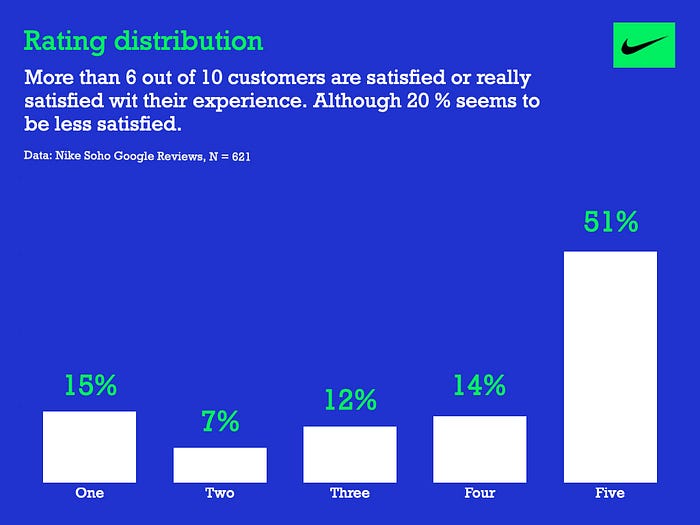 Rating distribution

More than 6 out of 10 customers are satisfied or really satisfied wit their experience. Although 20 % seems to be less satisfied.

Data: Nike Soho Google Reviews, N = 621

15%
7%
12%
14%
51%

One
Two
Three
Four
Five